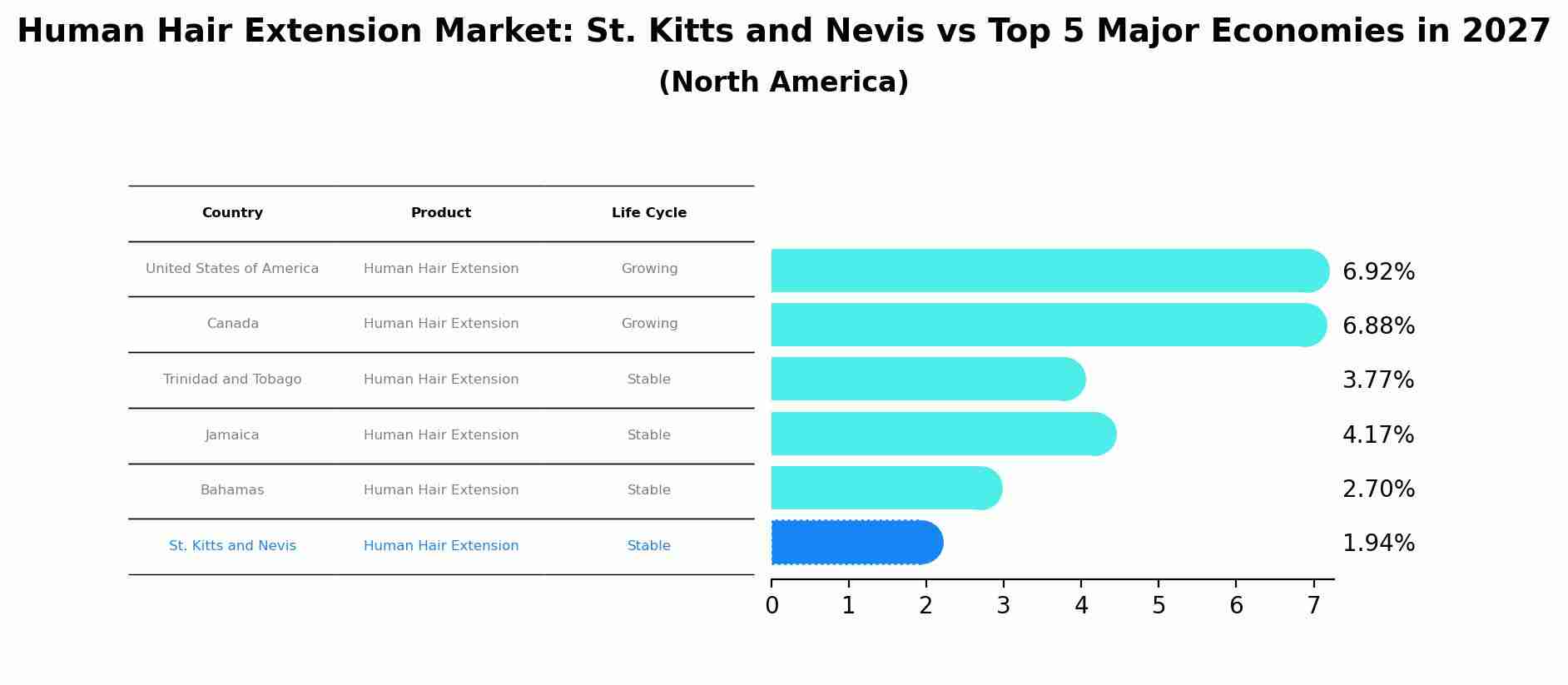 Human Hair Extension Market: St. Kitts and Nevis vs Top 5 Major Economies in 2027
(North America)

| Country | Product | Life Cycle |
|---|---|---|
| United States of America | Human Hair Extension | Growing |
| Canada | Human Hair Extension | Growing |
| Trinidad and Tobago | Human Hair Extension | Stable |
| Jamaica | Human Hair Extension | Stable |
| Bahamas | Human Hair Extension | Stable |
| St. Kitts and Nevis | Human Hair Extension | Stable |

6.92%
6.88%
3.77%
4.17%
2.70%
1.94%

0 1 2 3 4 5 6 7